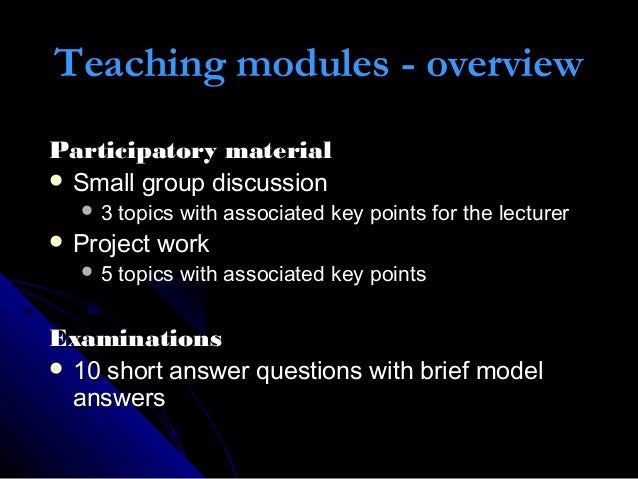 Teaching modules - overview

Participatory material

- Small group discussion
  - 3 topics with associated key points for the lecturer
- Project work
  - 5 topics with associated key points

Examinations

- 10 short answer questions with brief model answers